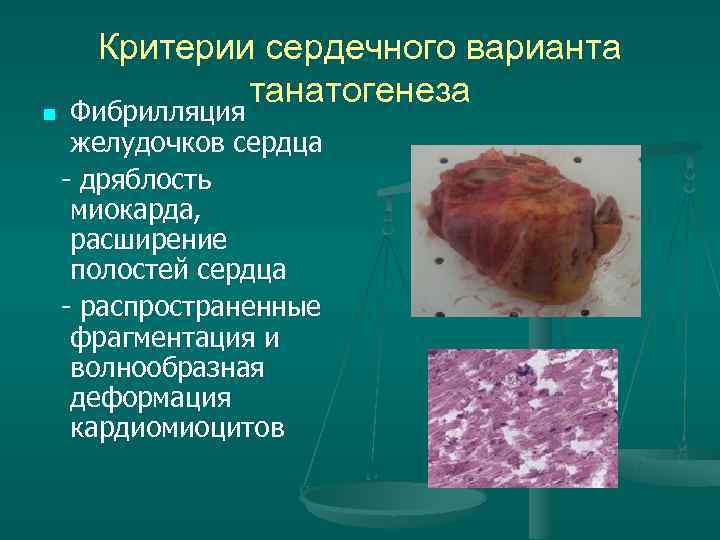 Критерии сердечного варианта танатогенеза

Фибрилляция желудочков сердца

- дряблость миокарда, расширение полостей сердца

- распространенные фрагментация и волнообразная деформация кардиомиоцитов